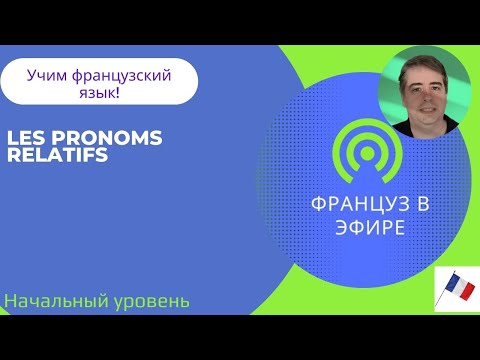 Учим французский язык!

LES PRONOMS RELATIFS

ФРАНЦУЗ В ЭФИРЕ

Начальный уровень